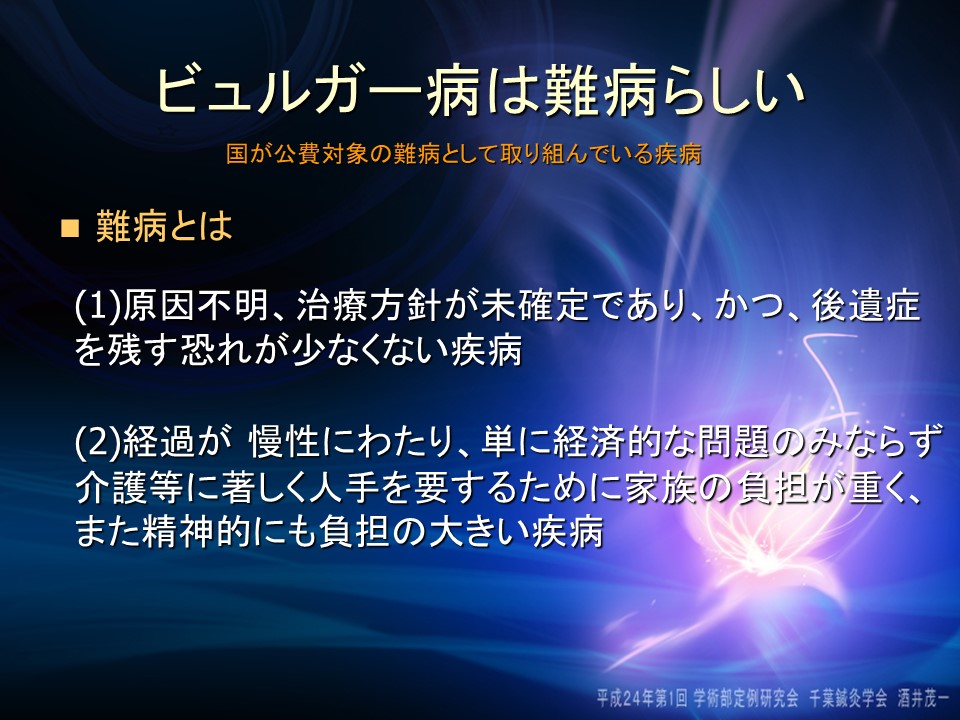 ビュルガー病は難病らしい

国が公費対象の難病として取り組んでいる疾病

■ 難病とは

(1)原因不明、治療方針が未確定であり、かつ、後遺症を残す恐れが少なくない疾病

(2)経過が 慢性にわたり、単に経済的な問題のみならず介護等に著しく人手を要するために家族の負担が重く、また精神的にも負担の大きい疾病

平成24年第1回 学術部定例研究会 千葉鍼灸学会 酒井茂一